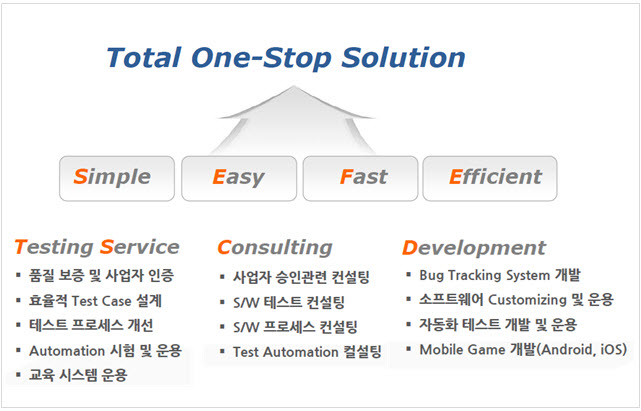 Total One-Stop Solution

Simple

Easy

Fast

Efficient

Testing Service

▪ 품질 보증 및 사업자 인증
▪ 효율적 Test Case 설계
▪ 테스트 프로세스 개선
▪ Automation 시험 및 운용
▪ 교육 시스템 운용

Consulting

▪ 사업자 승인관련 컨설팅
▪ S/W 테스트 컨설팅
▪ S/W 프로세스 컨설팅
▪ Test Automation 컬설팅

Development

▪ Bug Tracking System 개발
▪ 소프트웨어 Customizing 및 운용
▪ 자동화 테스트 개발 및 운용
▪ Mobile Game 개발(Android, iOS)